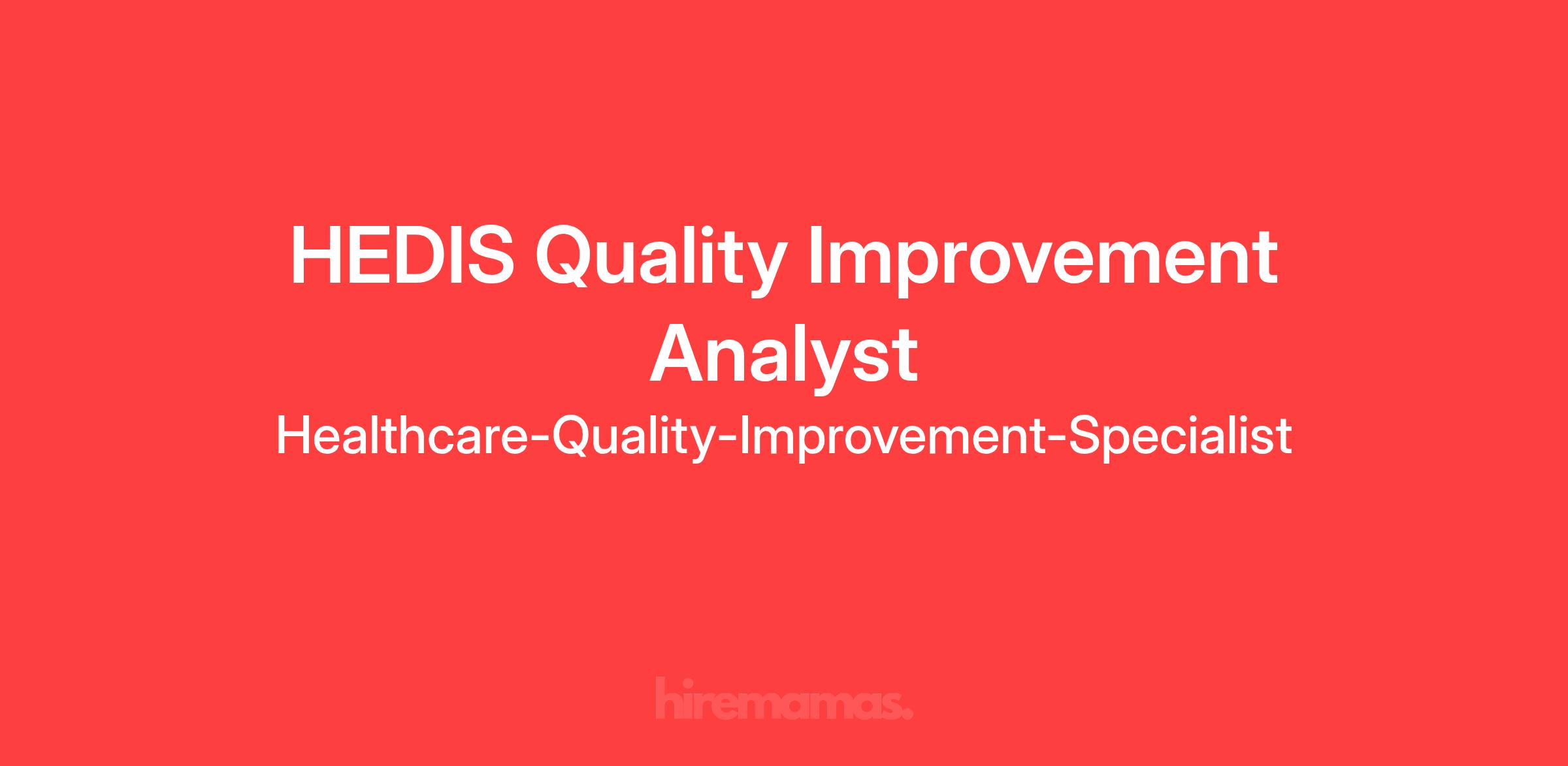 HEDIS Quality Improvement Analyst

Healthcare-Quality-Improvement-Specialist

hiremamas.